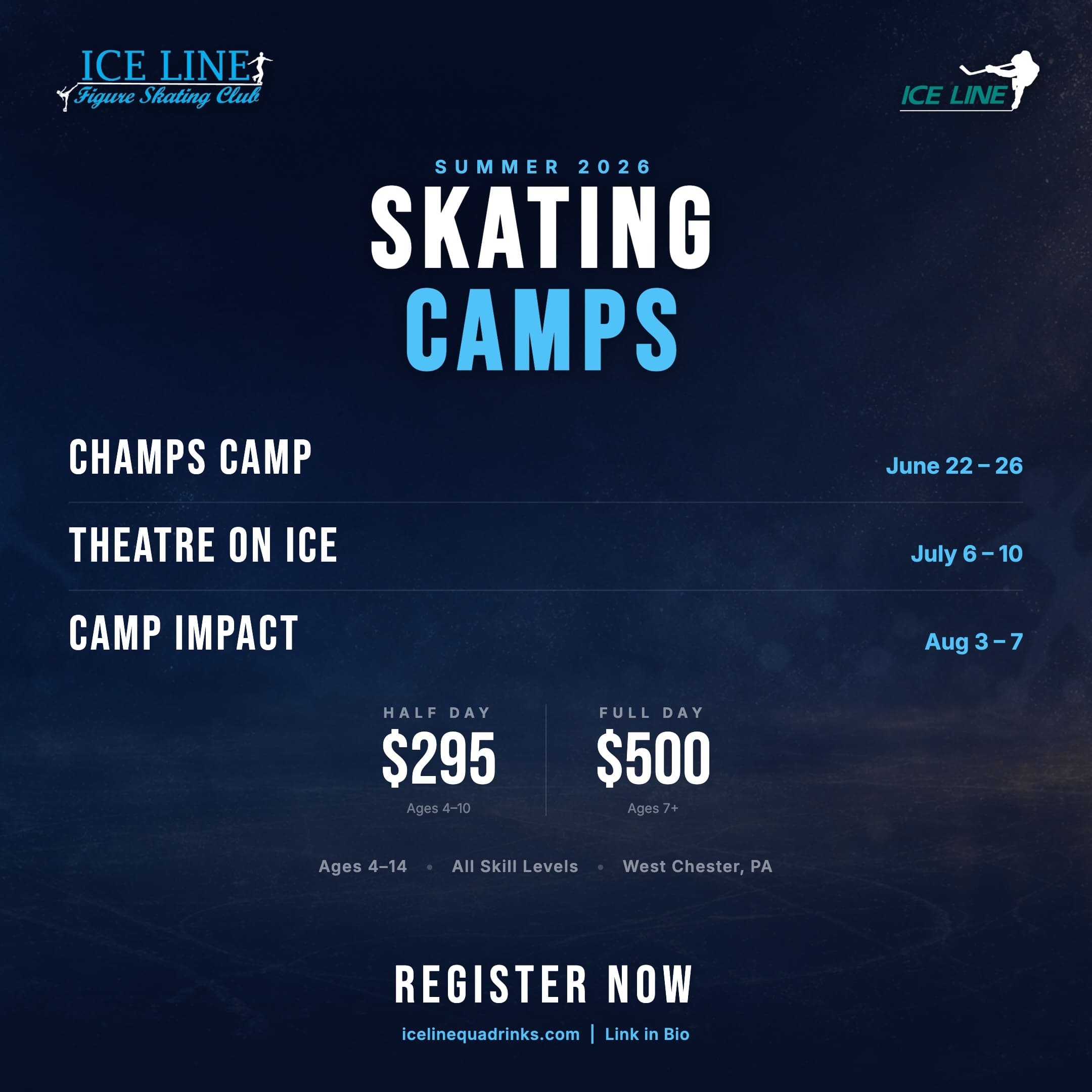 ICE LINE
Figure Skating Club

ICE LINE

SUMMER 2026
SKATING
CAMPS

CHAMPS CAMP June 22 – 26

THEATRE ON ICE July 6 – 10

CAMP IMPACT Aug 3 – 7

HALF DAY
$295
Ages 4–10

FULL DAY
$500
Ages 7+

Ages 4–14 • All Skill Levels • West Chester, PA

REGISTER NOW

icelinequadrinks.com | Link in Bio